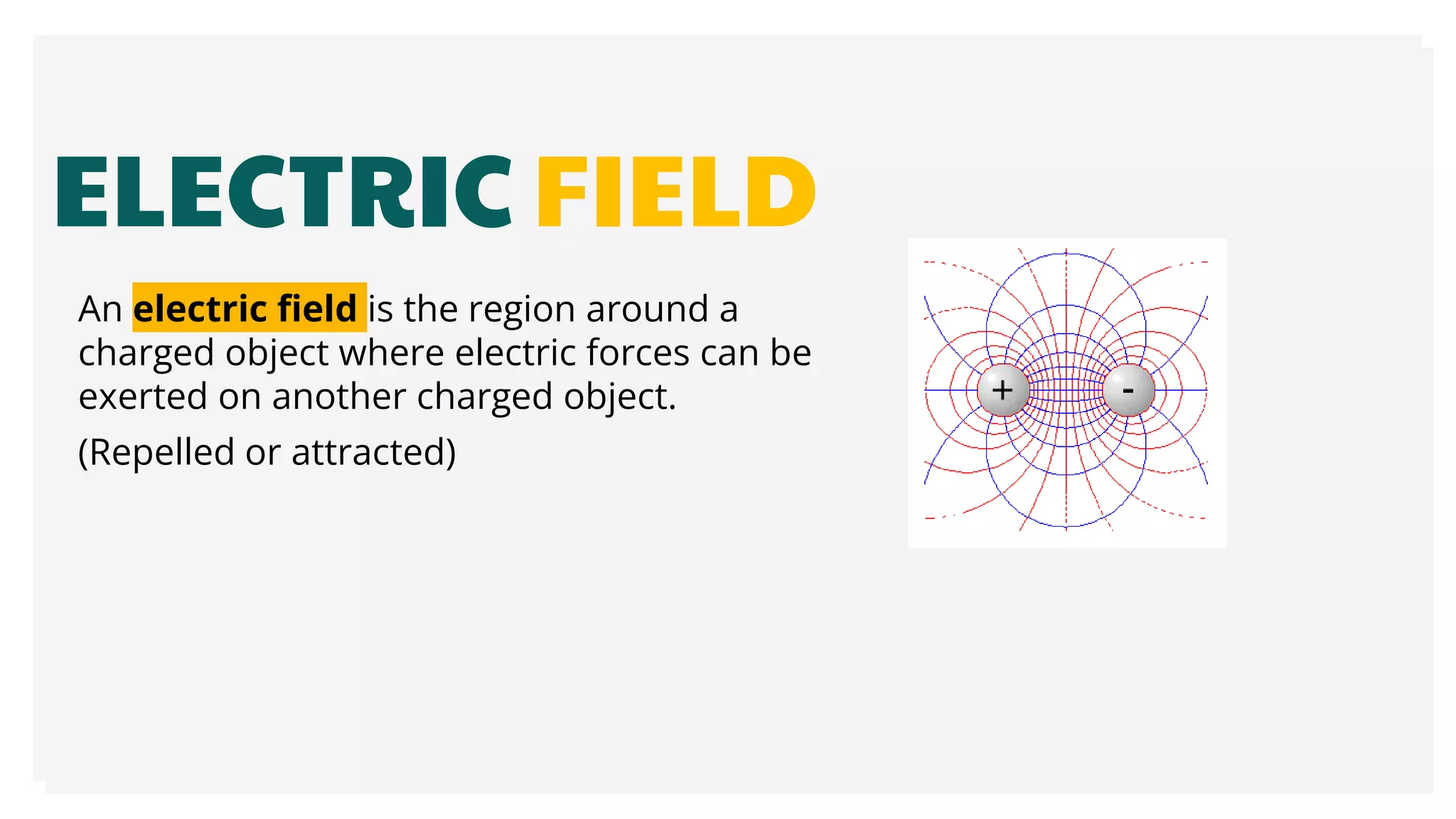 ELECTRIC FIELD

An electric field is the region around a charged object where electric forces can be exerted on another charged object.

(Repelled or attracted)

+

-